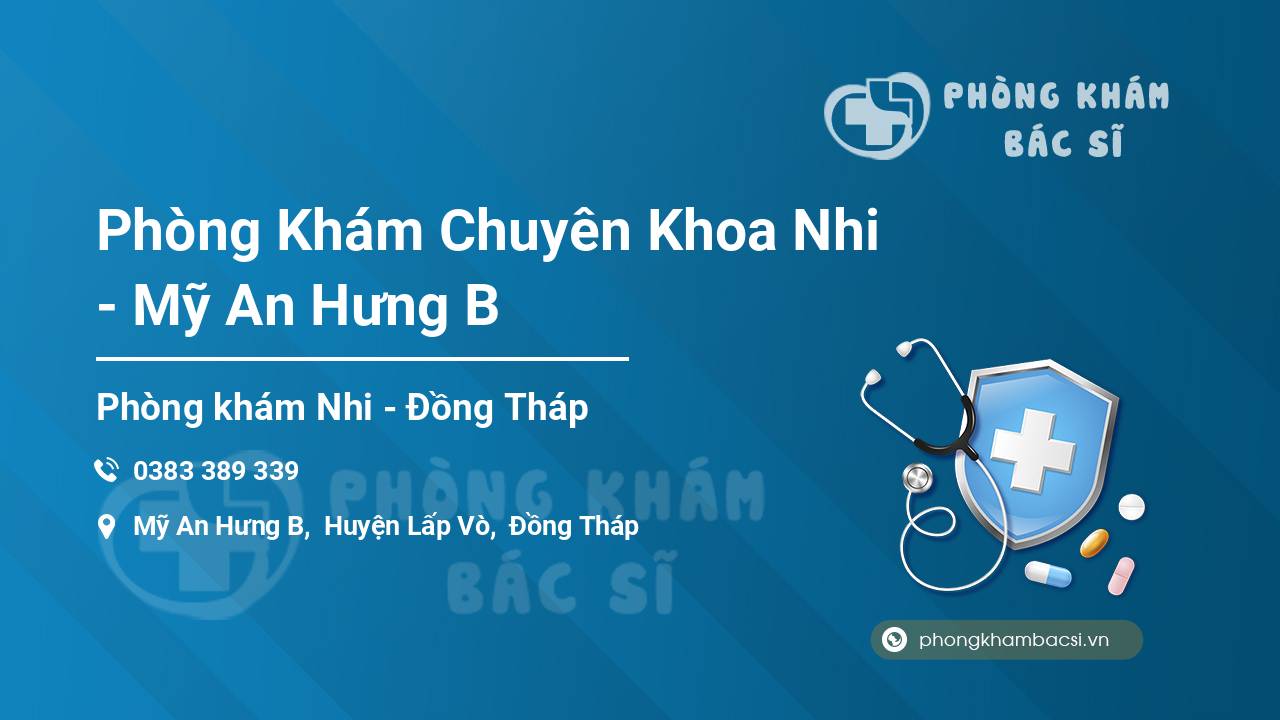 PHÒNG KHÁM BÁC SĨ

Phòng Khám Chuyên Khoa Nhi - Mỹ An Hưng B

Phòng khám Nhi - Đồng Tháp

0383 389 339

Mỹ An Hưng B, Huyện Lấp Vò, Đồng Tháp

PHÒNG KHÁM BÁC SĨ

phongkhambacsi.vn